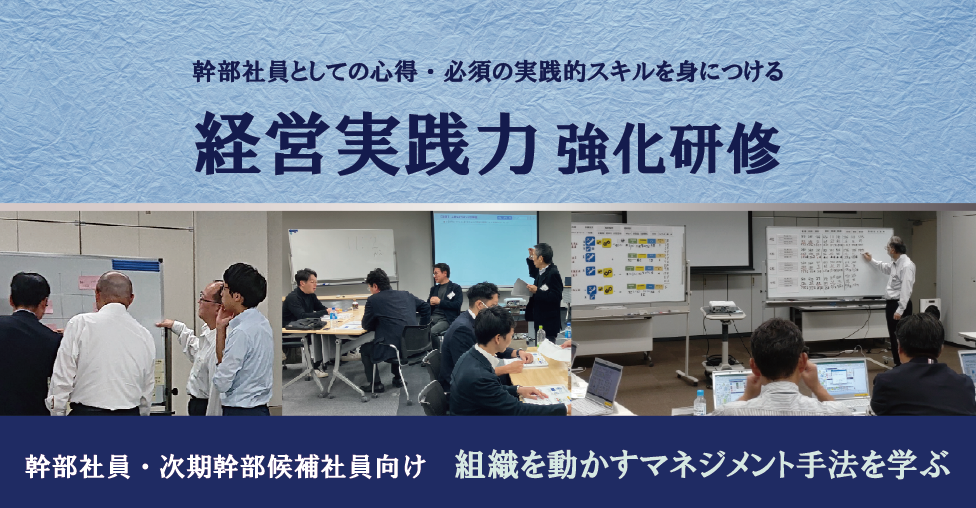 幹部社員としての心得・必須の実践的スキルを身につける

経営実践力 強化研修

幹部社員・次期幹部候補社員向け　組織を動かすマネジメント手法を学ぶ